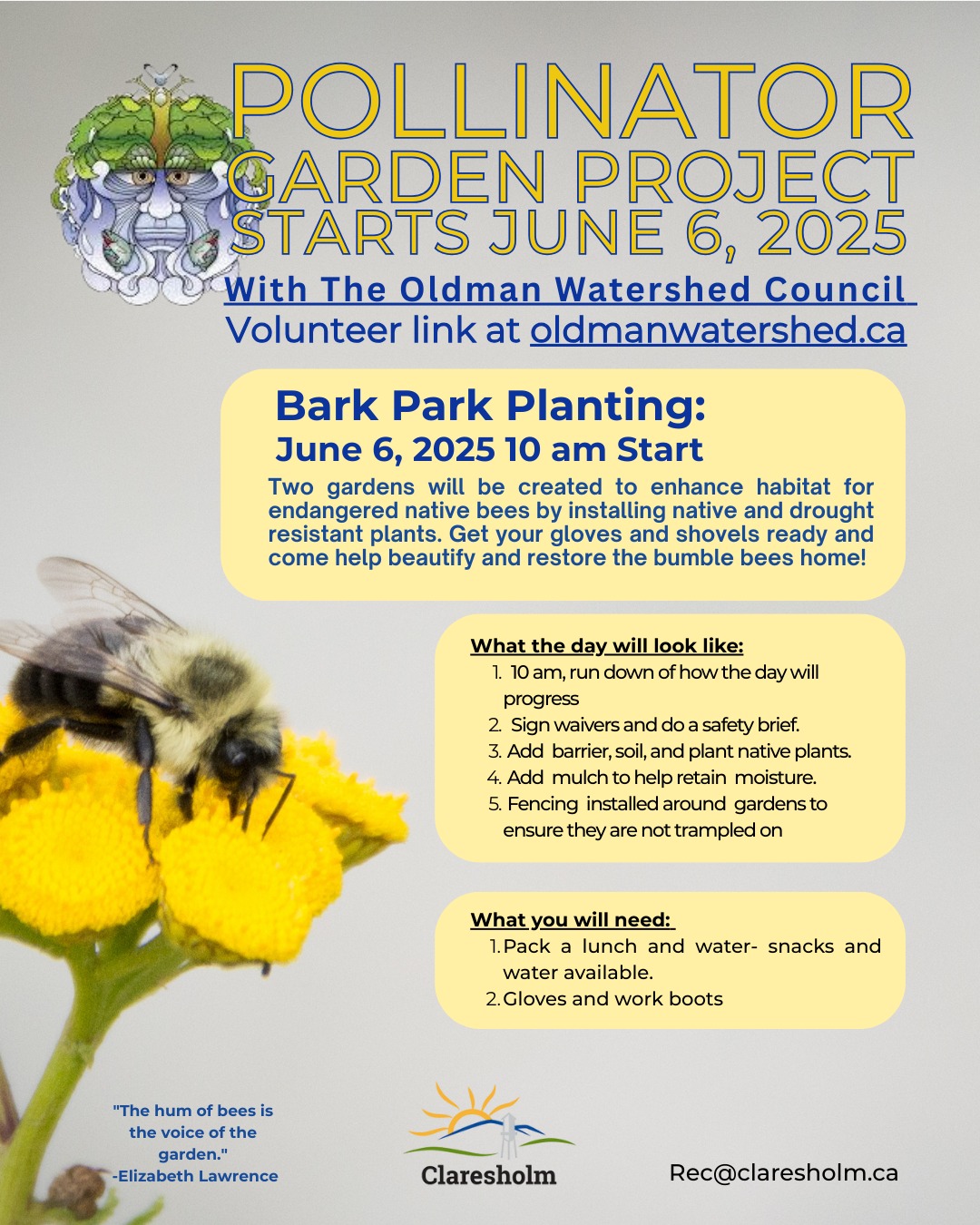 POLLINATOR GARDEN PROJECT STARTS JUNE 6, 2025

With The Oldman Watershed Council
Volunteer link at oldmanwatershed.ca

Bark Park Planting:
June 6, 2025 10 am Start

Two gardens will be created to enhance habitat for endangered native bees by installing native and drought resistant plants. Get your gloves and shovels ready and come help beautify and restore the bumble bees home!

What the day will look like:
1. 10 am, run down of how the day will progress
2. Sign waivers and do a safety brief.
3. Add barrier, soil, and plant native plants.
4. Add mulch to help retain moisture.
5. Fencing installed around gardens to ensure they are not trampled on

What you will need:
1. Pack a lunch and water- snacks and water available.
2. Gloves and work boots

"The hum of bees is the voice of the garden."
-Elizabeth Lawrence

Claresholm

Rec@claresholm.ca